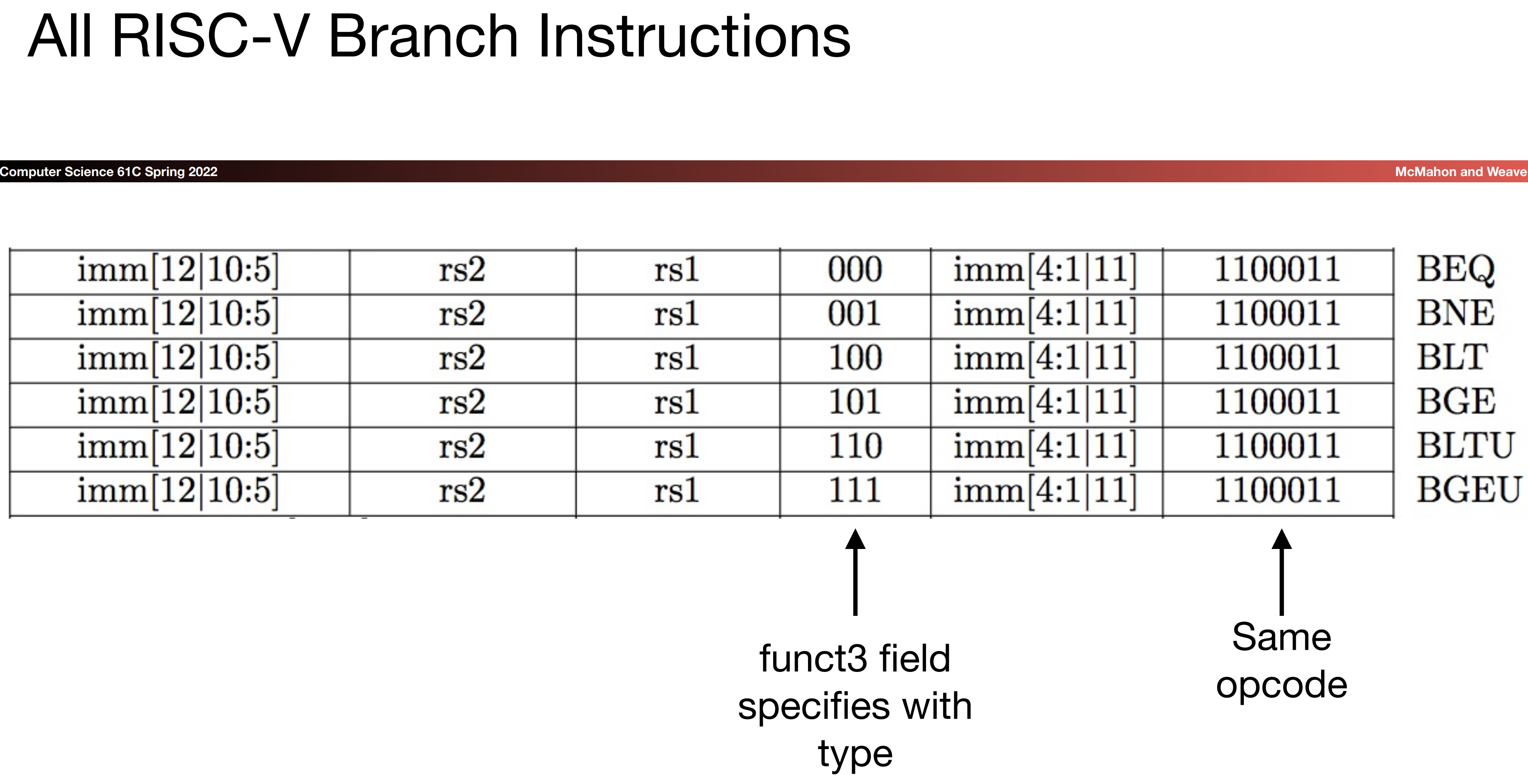 All RISC-V Branch Instructions

Computer Science 61C Spring 2022

McMahon and Weave

| imm[12\|10:5] | rs2 | rs1 | 000 | imm[4:1\|11] | 1100011 | BEQ |
|---|---|---|---|---|---|---|
| imm[12\|10:5] | rs2 | rs1 | 001 | imm[4:1\|11] | 1100011 | BNE |
| imm[12\|10:5] | rs2 | rs1 | 100 | imm[4:1\|11] | 1100011 | BLT |
| imm[12\|10:5] | rs2 | rs1 | 101 | imm[4:1\|11] | 1100011 | BGE |
| imm[12\|10:5] | rs2 | rs1 | 110 | imm[4:1\|11] | 1100011 | BLTU |
| imm[12\|10:5] | rs2 | rs1 | 111 | imm[4:1\|11] | 1100011 | BGEU |

funct3 field specifies with type

Same opcode